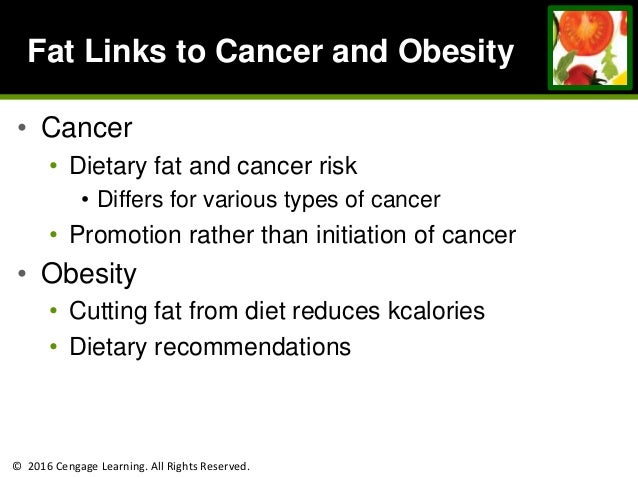 Fat Links to Cancer and Obesity

• Cancer
  • Dietary fat and cancer risk
    • Differs for various types of cancer
  • Promotion rather than initiation of cancer
• Obesity
  • Cutting fat from diet reduces kcalories
  • Dietary recommendations

© 2016 Cengage Learning. All Rights Reserved.